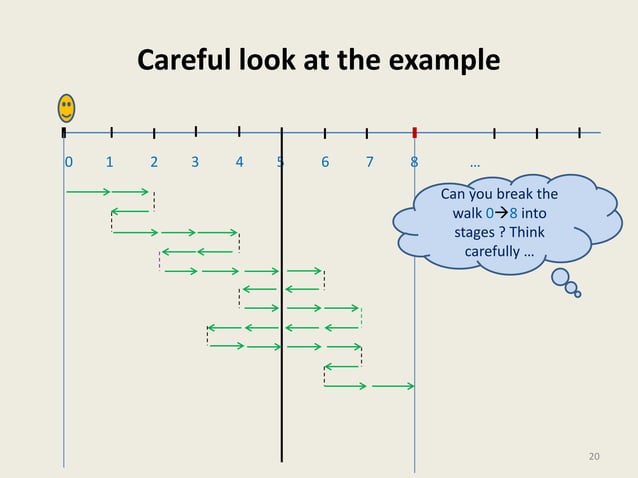 Careful look at the example

0 1 2 3 4 5 6 7 8 …

Can you break the walk 0→8 into stages ? Think carefully …

20